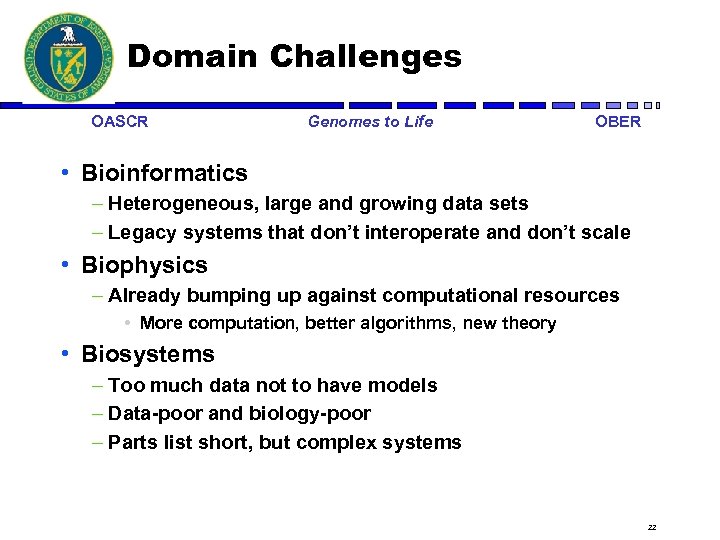 DEPARTMENT OF ENERGY
UNITED STATES OF AMERICA

Domain Challenges

OASCR

Genomes to Life

OBER

• Bioinformatics
– Heterogeneous, large and growing data sets
– Legacy systems that don't interoperate and don't scale
• Biophysics
– Already bumping up against computational resources
• More computation, better algorithms, new theory
• Biosystems
– Too much data not to have models
– Data-poor and biology-poor
– Parts list short, but complex systems

22